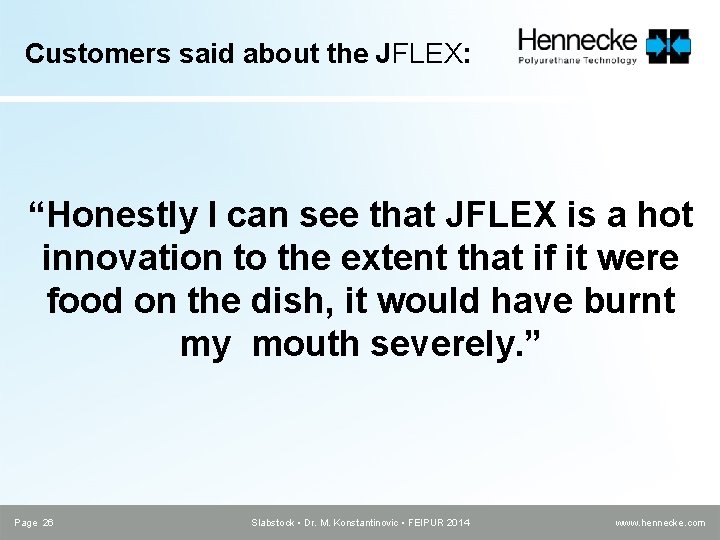 Customers said about the JFLEX:

Hennecke
Polyurethane Technology

“Honestly I can see that JFLEX is a hot innovation to the extent that if it were food on the dish, it would have burnt my mouth severely.”

Page 26

Slabstock • Dr. M. Konstantinovic • FEIPUR 2014

www.hennecke.com